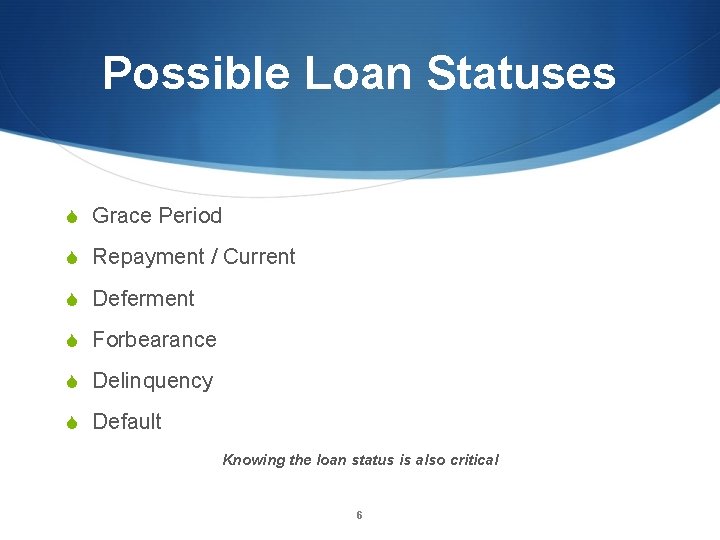 Possible Loan Statuses

Grace Period
Repayment / Current
Deferment
Forbearance
Delinquency
Default

Knowing the loan status is also critical

6